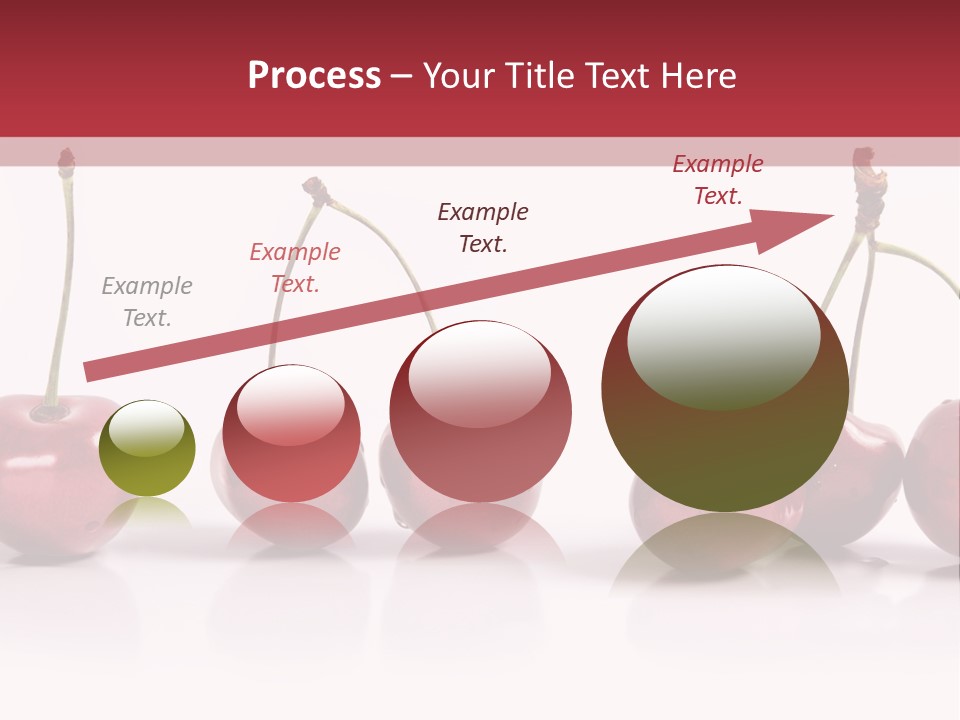 Process – Your Title Text Here

Example Text.

Example Text.

Example Text.

Example Text.